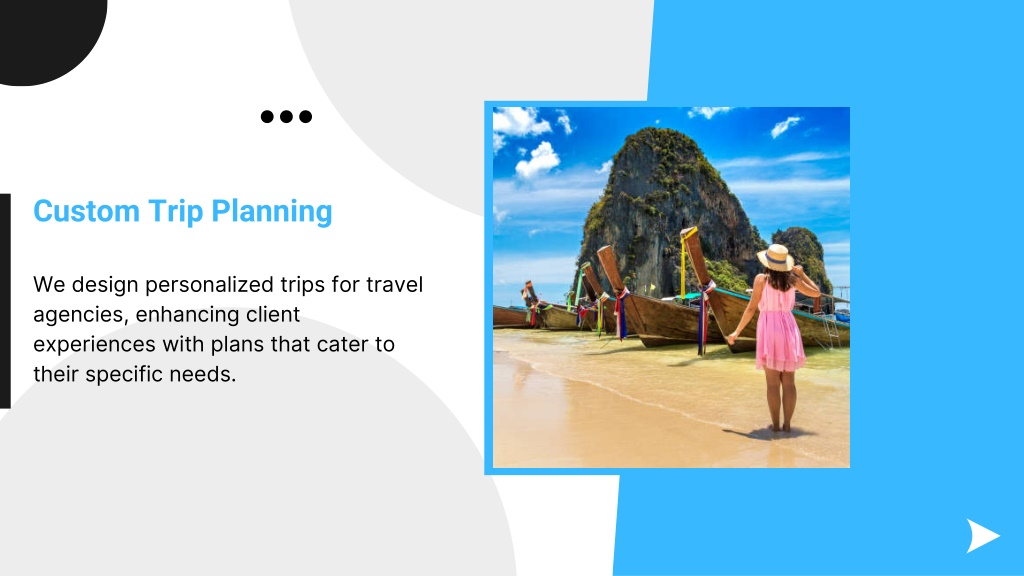 Custom Trip Planning

We design personalized trips for travel agencies, enhancing client experiences with plans that cater to their specific needs.